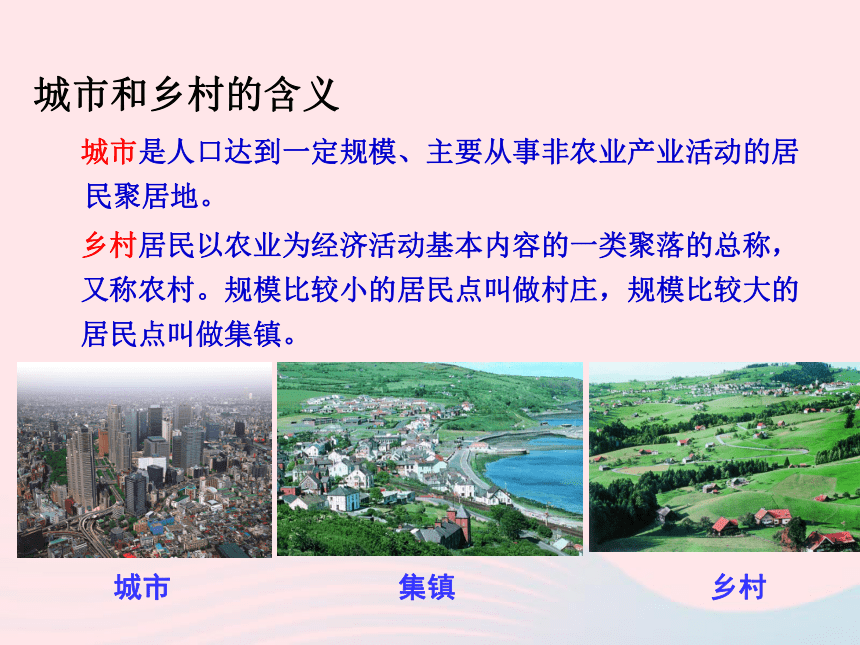 城市和乡村的含义

城市是人口达到一定规模、主要从事非农业产业活动的居民聚居地。

乡村居民以农业为经济活动基本内容的一类聚落的总称，又称农村。规模比较小的居民点叫做村庄，规模比较大的居民点叫做集镇。

城市

集镇

乡村